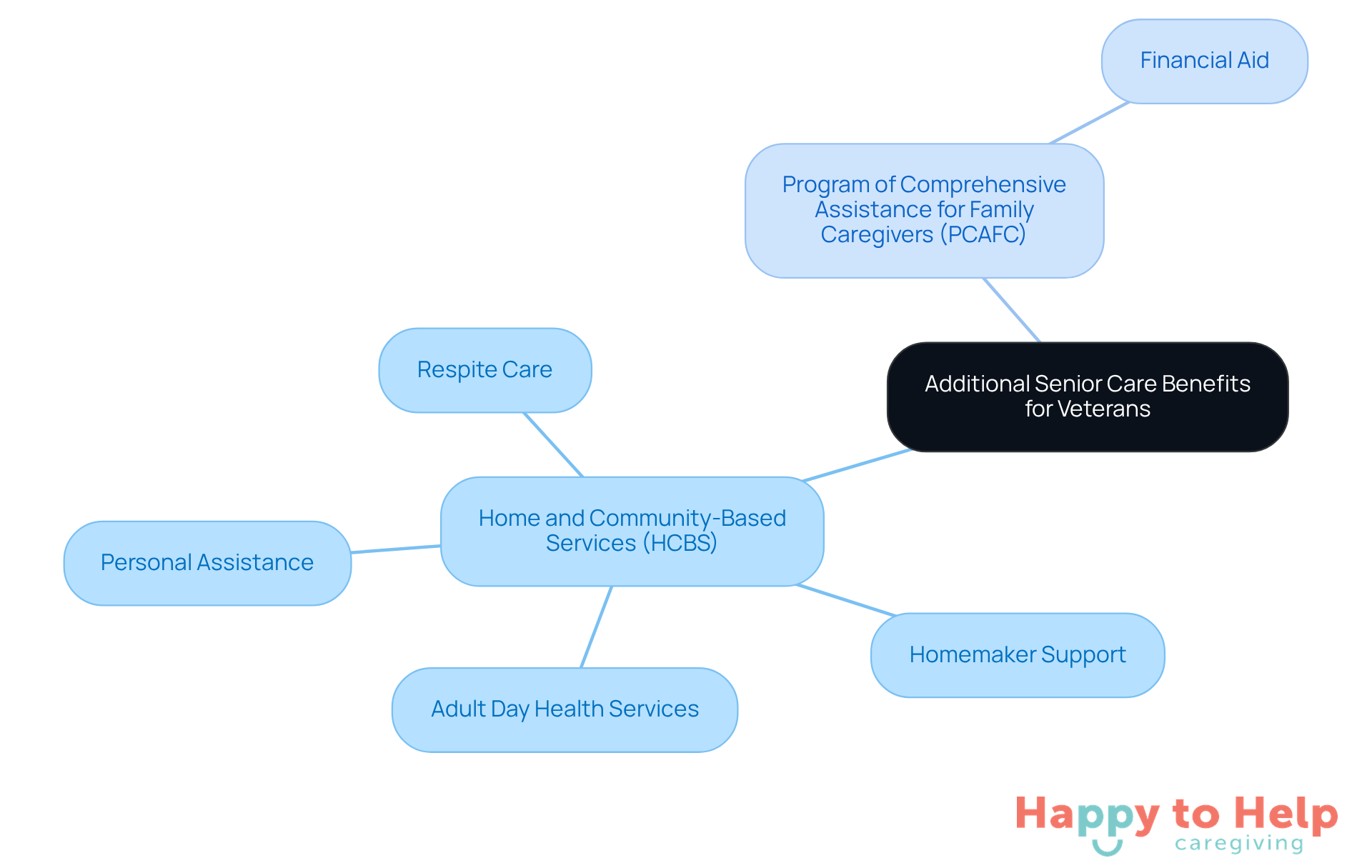 Financial Aid

Program of Comprehensive Assistance for Family Caregivers (PCAFC)

Additional Senior Care Benefits for Veterans

Respite Care

Home and Community-Based Services (HCBS)

Personal Assistance

Homemaker Support

Adult Day Health Services

Happy to Help caregiving